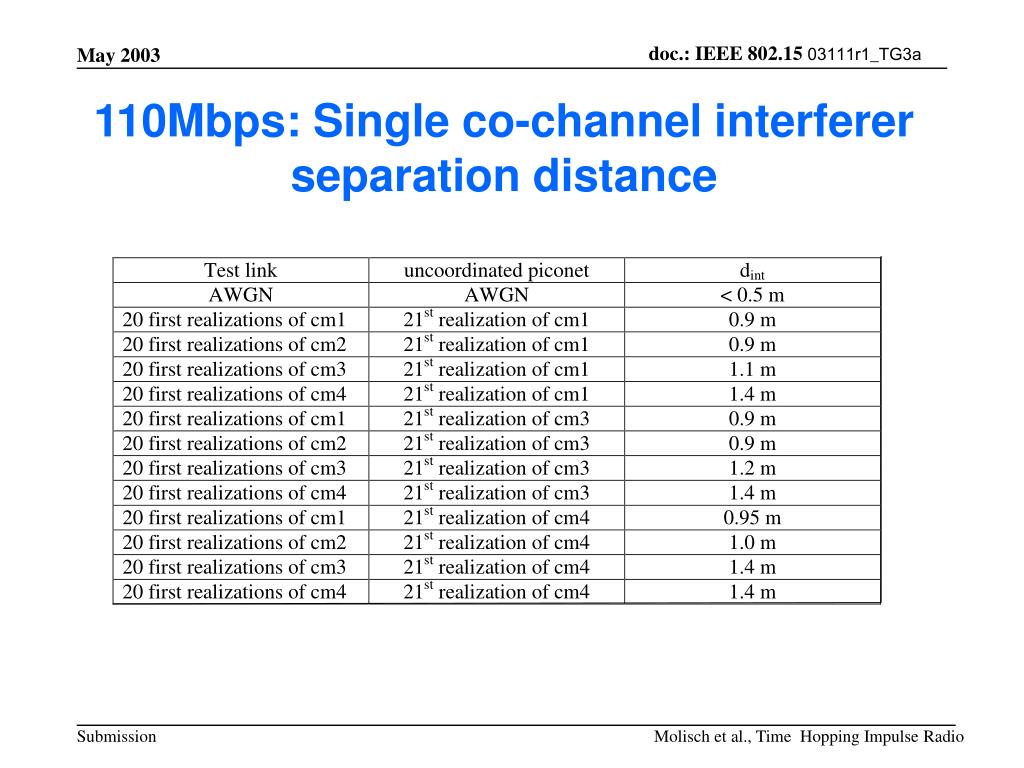 May 2003

doc.: IEEE 802.15 03111r1_TG3a

110Mbps: Single co-channel interferer separation distance

| Test link | uncoordinated piconet | $d_{int}$ |
|---|---|---|
| AWGN | AWGN | < 0.5 m |
| 20 first realizations of cm1 | $21^{st}$ realization of cm1 | 0.9 m |
| 20 first realizations of cm2 | $21^{st}$ realization of cm1 | 0.9 m |
| 20 first realizations of cm3 | $21^{st}$ realization of cm1 | 1.1 m |
| 20 first realizations of cm4 | $21^{st}$ realization of cm1 | 1.4 m |
| 20 first realizations of cm1 | $21^{st}$ realization of cm3 | 0.9 m |
| 20 first realizations of cm2 | $21^{st}$ realization of cm3 | 0.9 m |
| 20 first realizations of cm3 | $21^{st}$ realization of cm3 | 1.2 m |
| 20 first realizations of cm4 | $21^{st}$ realization of cm3 | 1.4 m |
| 20 first realizations of cm1 | $21^{st}$ realization of cm4 | 0.95 m |
| 20 first realizations of cm2 | $21^{st}$ realization of cm4 | 1.0 m |
| 20 first realizations of cm3 | $21^{st}$ realization of cm4 | 1.4 m |
| 20 first realizations of cm4 | $21^{st}$ realization of cm4 | 1.4 m |

Submission

Molisch et al., Time Hopping Impulse Radio